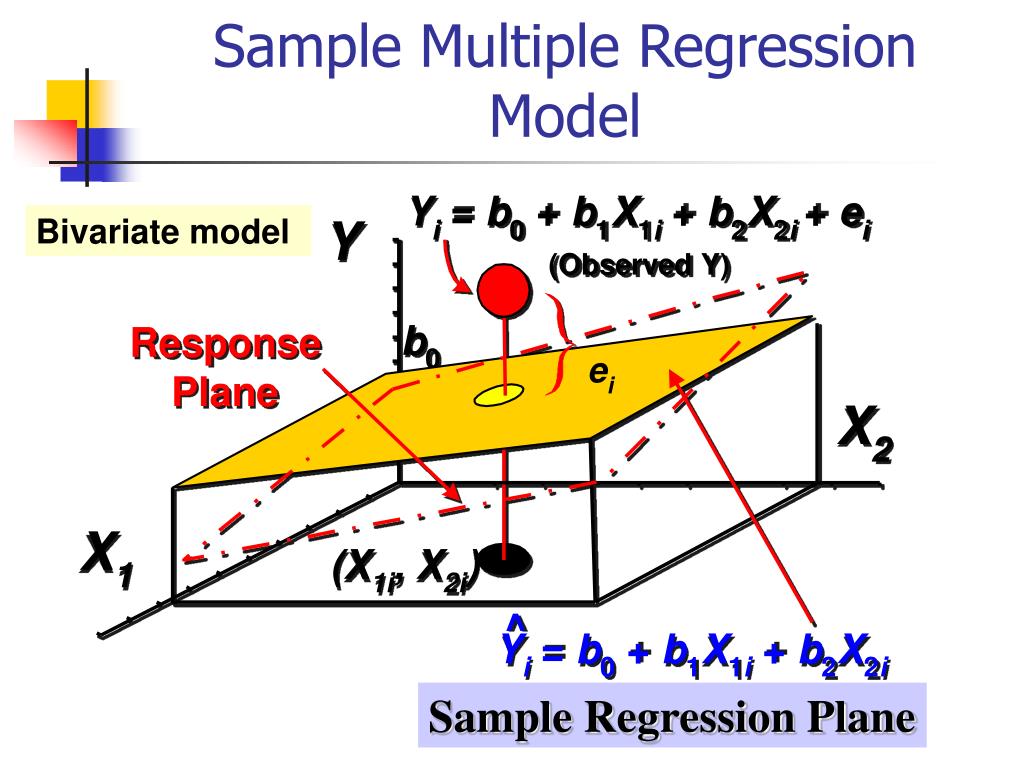 Sample Multiple Regression Model

Bivariate model

$Y$

$Y_i = b_0 + b_1X_{1i} + b_2X_{2i} + e_i$

(Observed Y)

Response Plane

$b_0$

$e_i$

$X_2$

$X_1$

$(X_{1i}, X_{2i})$

$\hat{Y}_i = b_0 + b_1X_{1i} + b_2X_{2i}$

Sample Regression Plane